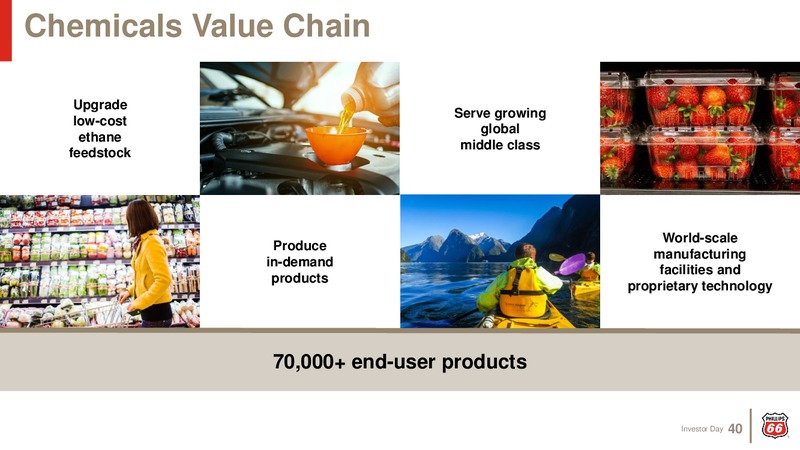 Chemicals Value Chain

Upgrade low-cost ethane feedstock

Serve growing global middle class

Produce in-demand products

World-scale manufacturing facilities and proprietary technology

70,000+ end-user products

Investor Day 40

PHILLIPS 66